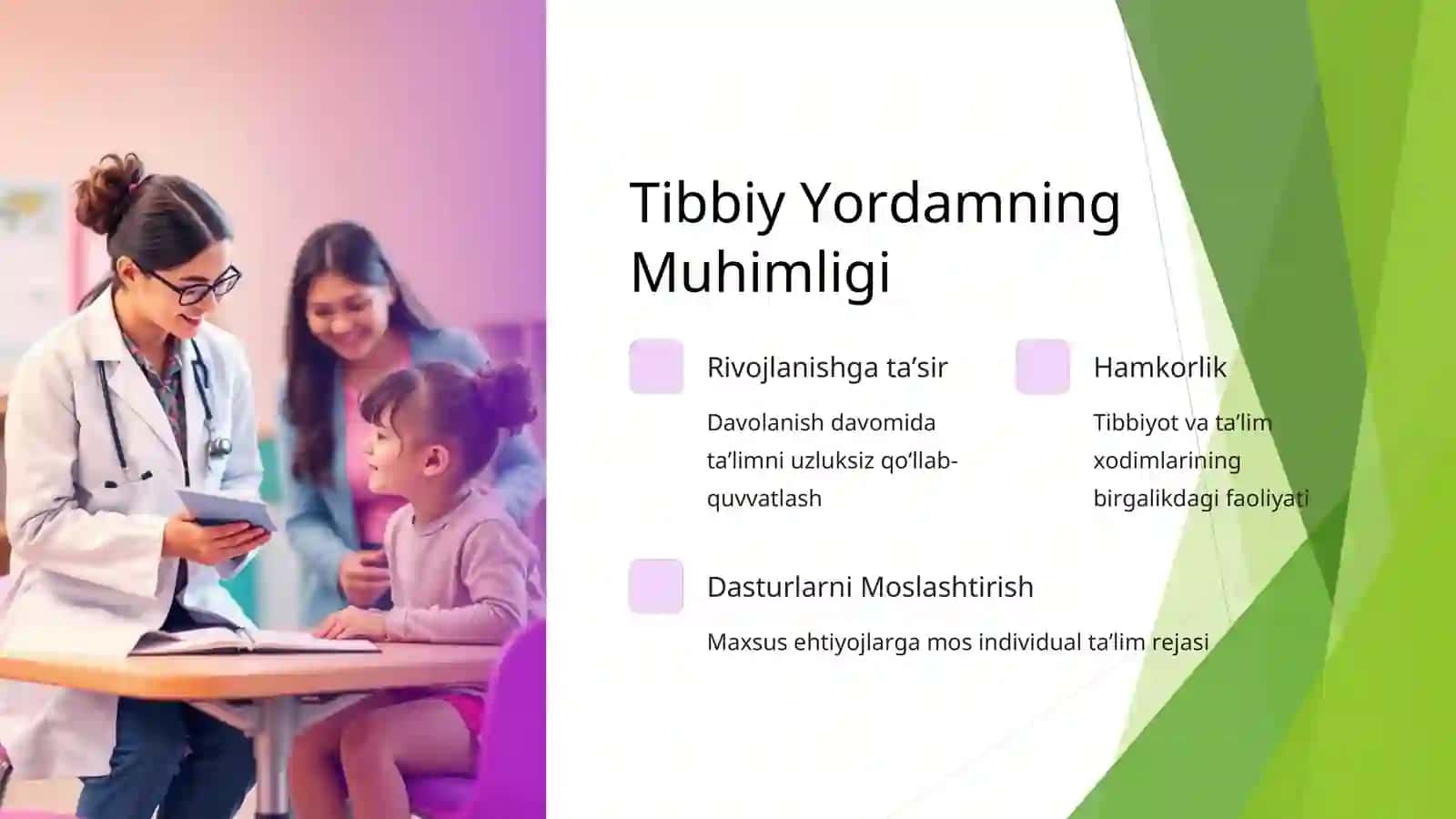 Tibbiy Yordamning Muhimligi

Rivojlanishga ta’sir

Davolanish davomida ta’limni uzluksiz qo‘llab-quvvatlash

Hamkorlik

Tibbiyot va ta’lim xodimlarining birgalikdagi faoliyati

Dasturlarni Moslashtirish

Maxsus ehtiyojlarga mos individual ta’lim rejasi